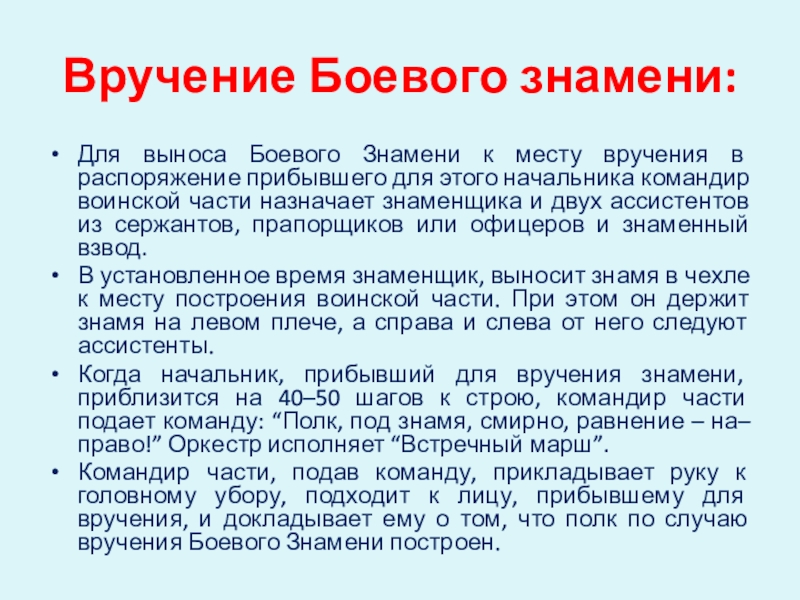 Вручение Боевого знамени:

• Для выноса Боевого Знамени к месту вручения в распоряжение прибывшего для этого начальника командир воинской части назначает знаменщика и двух ассистентов из сержантов, прапорщиков или офицеров и знаменный взвод.
• В установленное время знаменщик, выносит знамя в чехле к месту построения воинской части. При этом он держит знамя на левом плече, а справа и слева от него следуют ассистенты.
• Когда начальник, прибывший для вручения знамени, приблизится на 40–50 шагов к строю, командир части подает команду: “Полк, под знамя, смирно, равнение – на–право!” Оркестр исполняет “Встречный марш”.
• Командир части, подав команду, прикладывает руку к головному убору, подходит к лицу, прибывшему для вручения, и докладывает ему о том, что полк по случаю вручения Боевого Знамени построен.